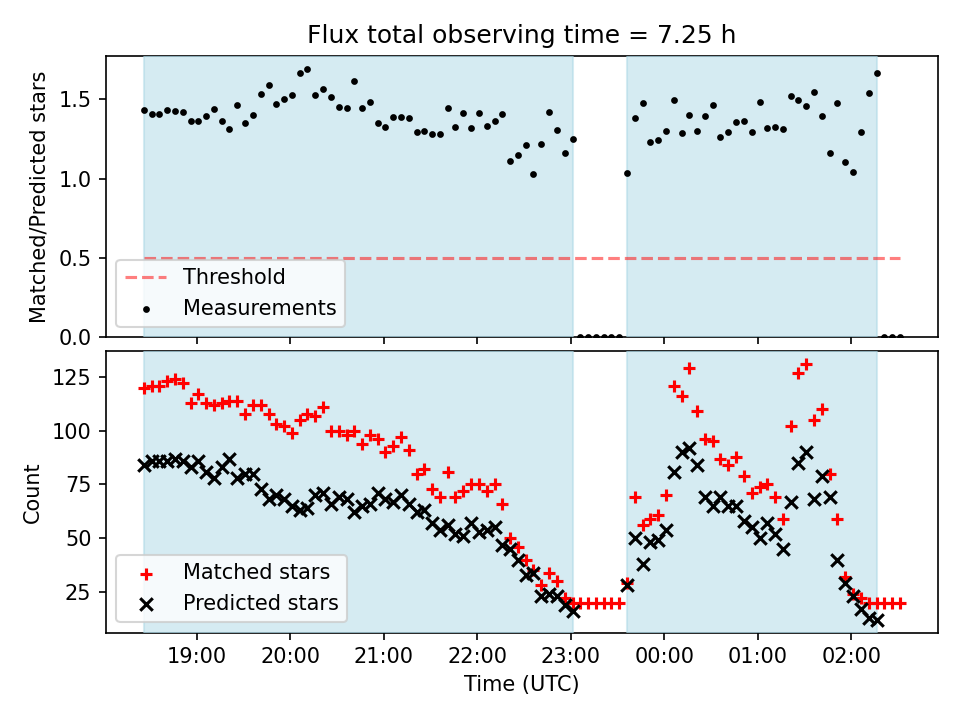 Flux total observing time = 7.25 h

Matched/Predicted stars

1.5
1.0
0.5
0.0

Threshold
Measurements

Count

125
100
75
50
25

Matched stars
Predicted stars

19:00
20:00
21:00
22:00
23:00
00:00
01:00
02:00

Time (UTC)